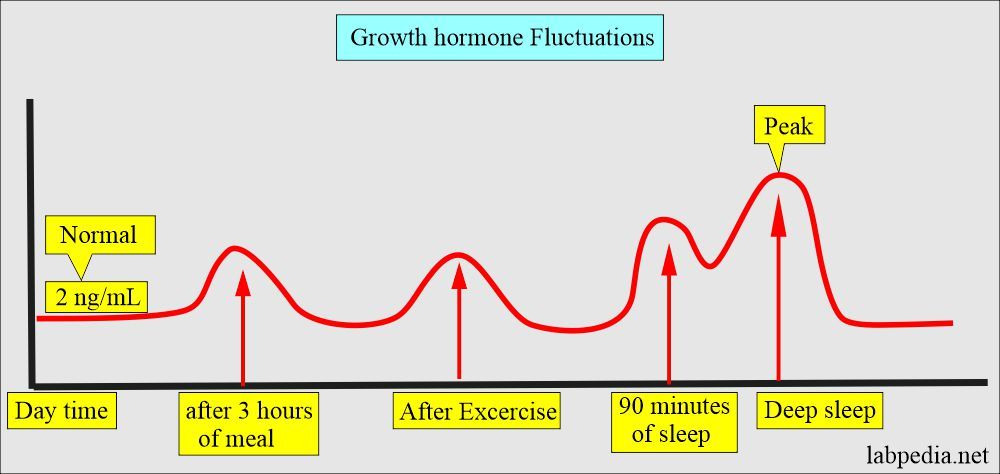 Growth hormone Fluctuations

Peak

Normal

2 ng/mL

Day time

after 3 hours of meal

After Excercise

90 minutes of sleep

Deep sleep

labpedia.net